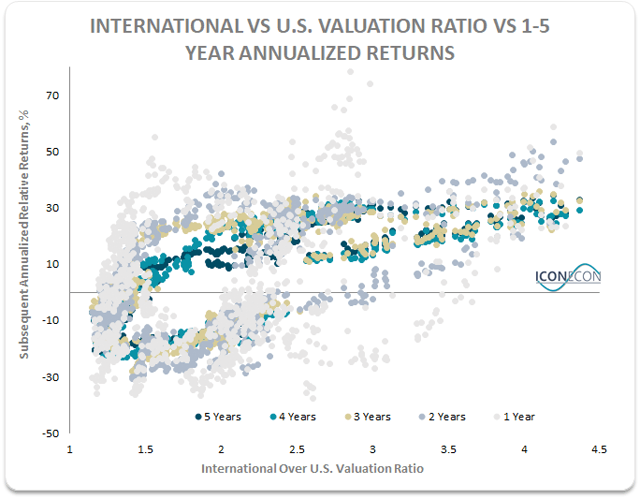 INTERNATIONAL VS U.S. VALUATION RATIO VS 1-5 YEAR ANNUALIZED RETURNS

Subsequent Annualized Relative Returns, %

70
50
30
10
-10
-30
-50

ICONECON

5 Years
4 Years
3 Years
2 Years
1 Year

1
1.5
2
2.5
3
3.5
4
4.5

International Over U.S. Valuation Ratio